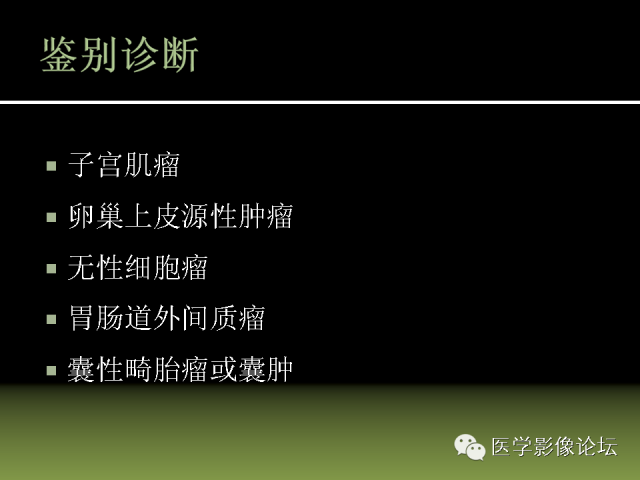 鉴别诊断

▪ 子宫肌瘤
▪ 卵巢上皮源性肿瘤
▪ 无性细胞瘤
▪ 胃肠道外间质瘤
▪ 囊性畸胎瘤或囊肿

医学影像论坛